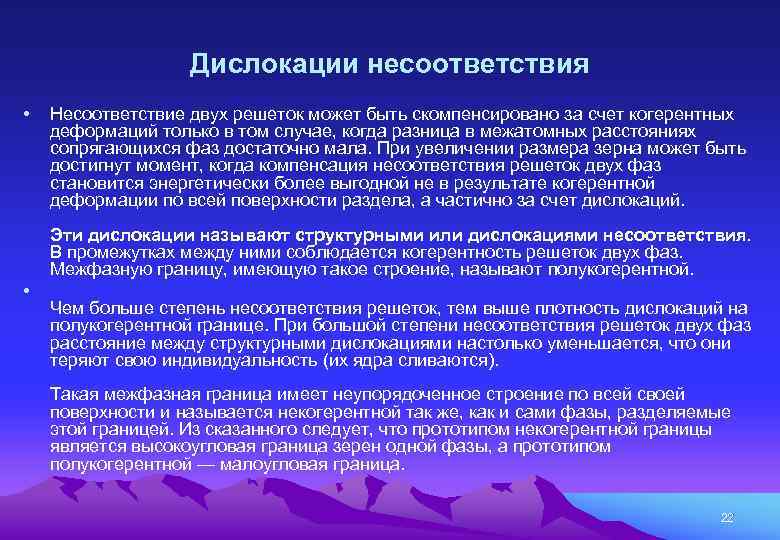 Дислокации несоответствия

• Несоответствие двух решеток может быть скомпенсировано за счет когерентных деформаций только в том случае, когда разница в межатомных расстояниях сопрягающихся фаз достаточно мала. При увеличении размера зерна может быть достигнут момент, когда компенсация несоответствия решеток двух фаз становится энергетически более выгодной не в результате когерентной деформации по всей поверхности раздела, а частично за счет дислокаций.

Эти дислокации называют структурными или дислокациями несоответствия. В промежутках между ними соблюдается когерентность решеток двух фаз. Межфазную границу, имеющую такое строение, называют полукогерентной.

•

Чем больше степень несоответствия решеток, тем выше плотность дислокаций на полукогерентной границе. При большой степени несоответствия решеток двух фаз расстояние между структурными дислокациями настолько уменьшается, что они теряют свою индивидуальность (их ядра сливаются).

Такая межфазная граница имеет неупорядоченное строение по всей своей поверхности и называется некогерентной так же, как и сами фазы, разделяемые этой границей. Из сказанного следует, что прототипом некогерентной границы является высокоугловая граница зерен одной фазы, а прототипом полукогерентной — малоугловая граница.

22